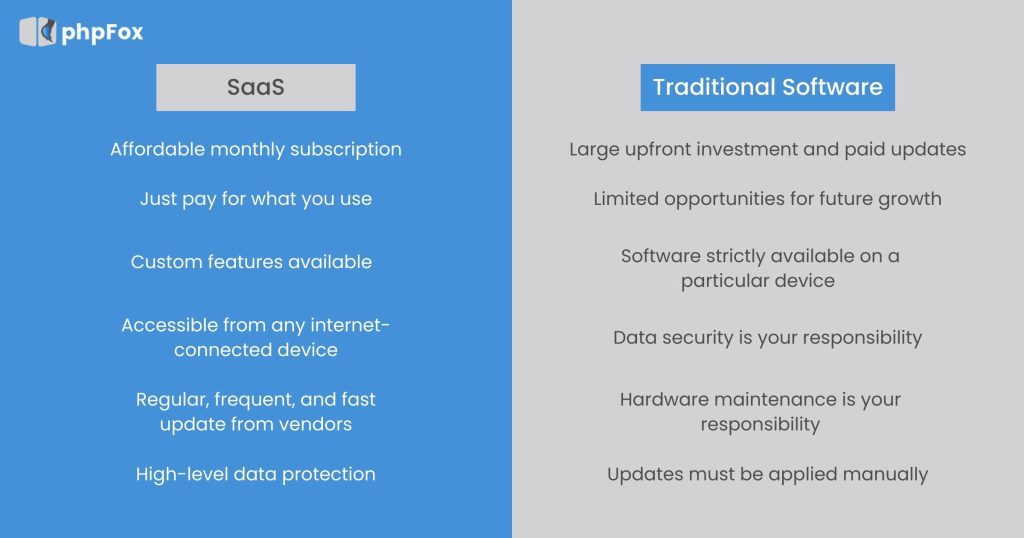 phpFox

SaaS

Affordable monthly subscription

Just pay for what you use

Custom features available

Accessible from any internet-connected device

Regular, frequent, and fast update from vendors

High-level data protection

Traditional Software

Large upfront investment and paid updates

Limited opportunities for future growth

Software strictly available on a particular device

Data security is your responsibility

Hardware maintenance is your responsibility

Updates must be applied manually